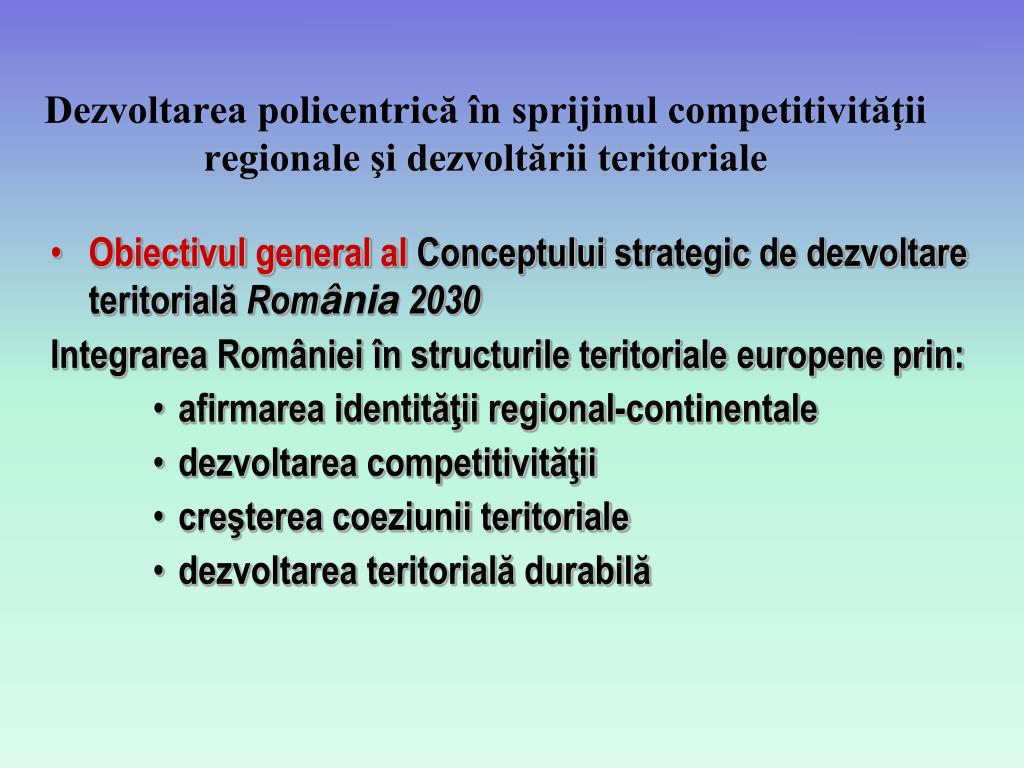 Dezvoltarea policentrică în sprijinul competitivităţii regionale şi dezvoltării teritoriale

• Obiectivul general al Conceptului strategic de dezvoltare teritorială România 2030

Integrarea României în structurile teritoriale europene prin:

• afirmarea identităţii regional-continentale
• dezvoltarea competitivităţii
• creşterea coeziunii teritoriale
• dezvoltarea teritorială durabilă